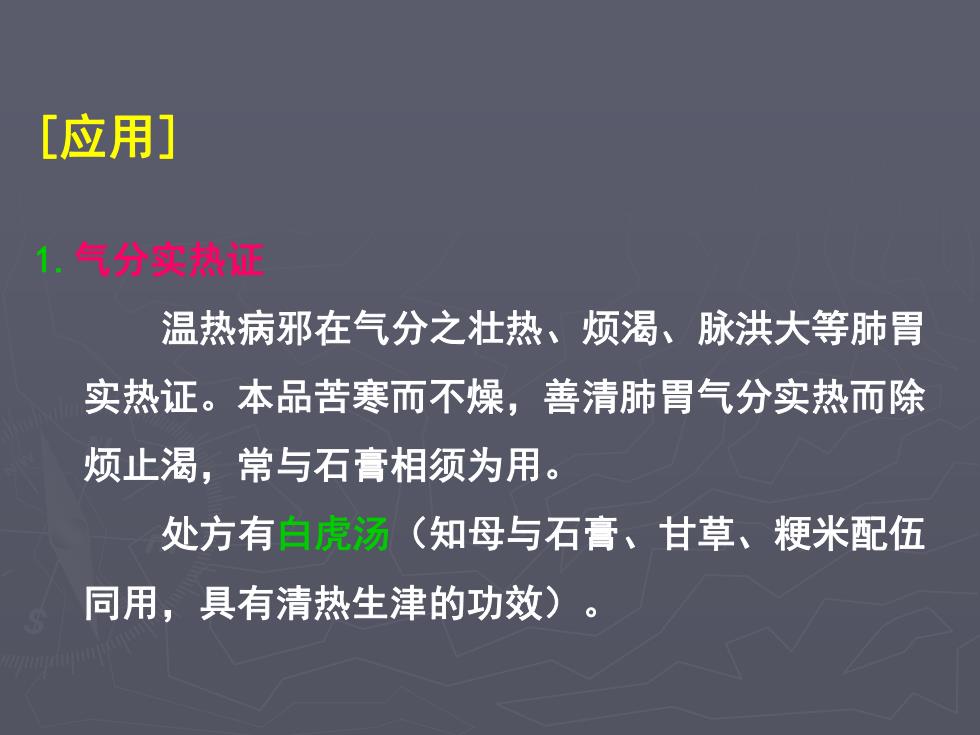 [应用]

1. 气分实热证

温热病邪在气分之壮热、烦渴、脉洪大等肺胃实热证。本品苦寒而不燥，善清肺胃气分实热而除烦止渴，常与石膏相须为用。

处方有白虎汤（知母与石膏、甘草、粳米配伍同用，具有清热生津的功效）。